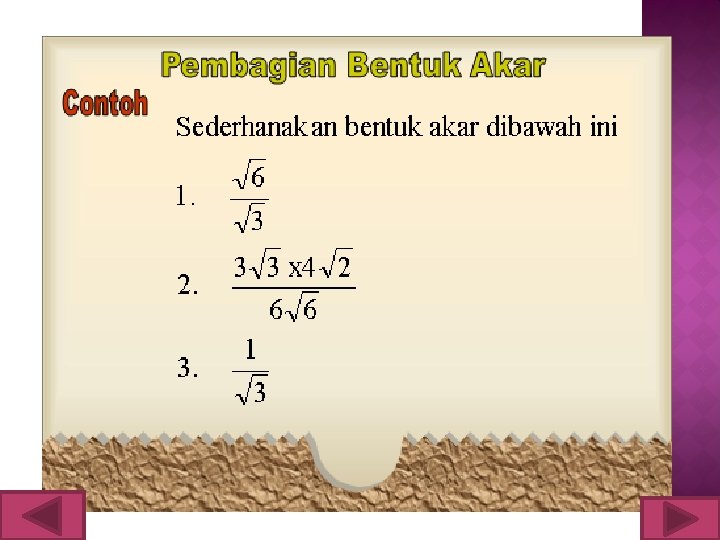 Pembagian Bentuk Akar

Contoh

Sederhanakan bentuk akar dibawah ini

1. $\frac{\sqrt{6}}{\sqrt{3}}$

2. $\frac{3\sqrt{3} \text{ x} 4\sqrt{2}}{6\sqrt{6}}$

3. $\frac{1}{\sqrt{3}}$